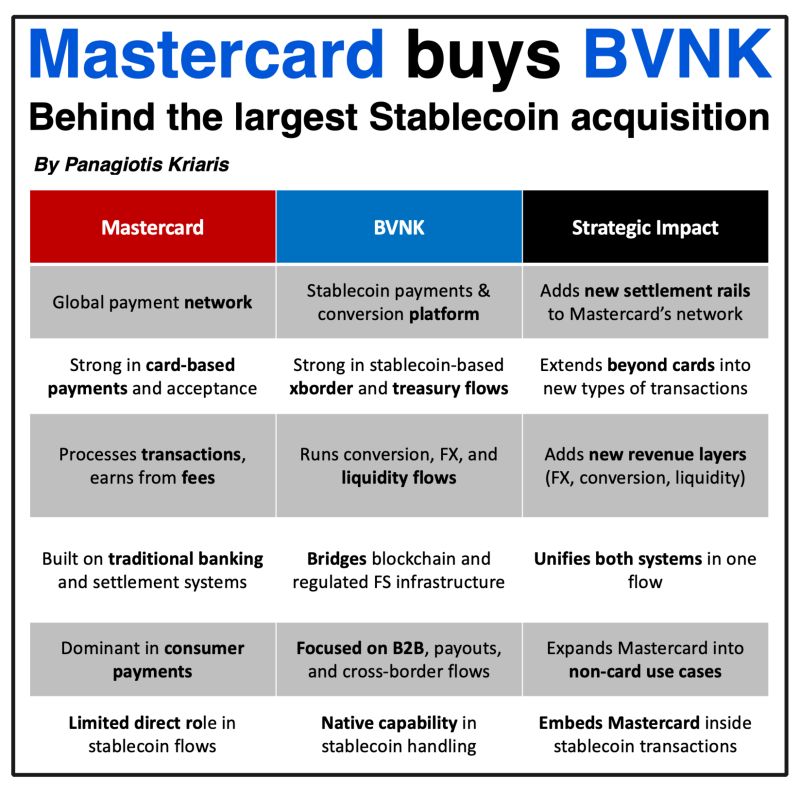 Mastercard buys BVNK

Behind the largest Stablecoin acquisition

By Panagiotis Kriaris

| Mastercard | BVNK | Strategic Impact |
|---|---|---|
| Global payment network | Stablecoin payments & conversion platform | Adds new settlement rails to Mastercard's network |
| Strong in card-based payments and acceptance | Strong in stablecoin-based xborder and treasury flows | Extends beyond cards into new types of transactions |
| Processes transactions, earns from fees | Runs conversion, FX, and liquidity flows | Adds new revenue layers (FX, conversion, liquidity) |
| Built on traditional banking and settlement systems | Bridges blockchain and regulated FS infrastructure | Unifies both systems in one flow |
| Dominant in consumer payments | Focused on B2B, payouts, and cross-border flows | Expands Mastercard into non-card use cases |
| Limited direct role in stablecoin flows | Native capability in stablecoin handling | Embeds Mastercard inside stablecoin transactions |